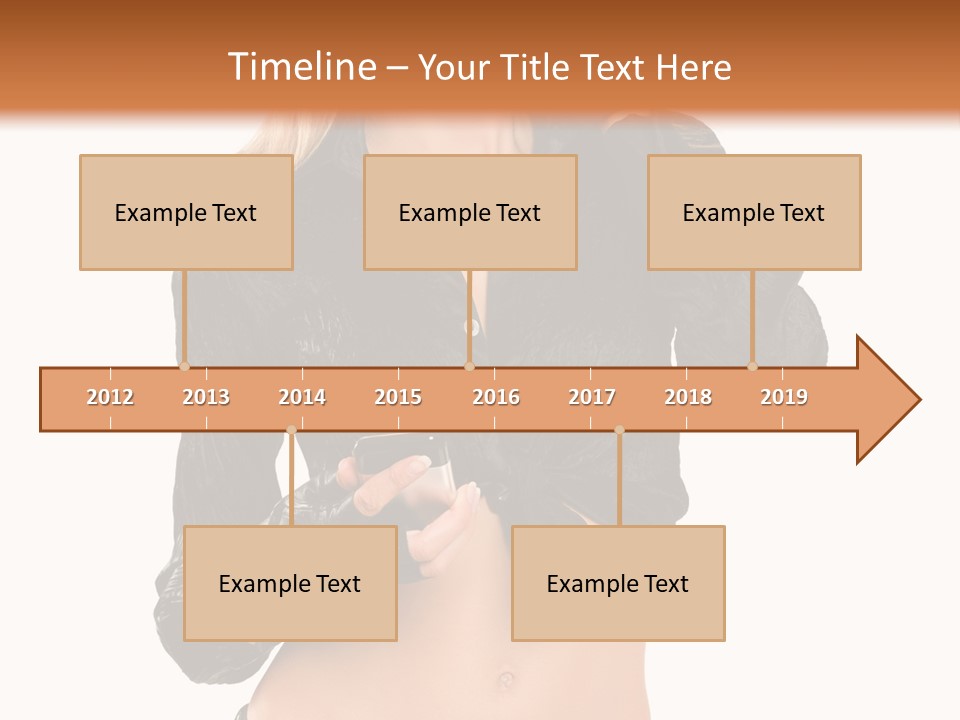 Timeline – Your Title Text Here

Example Text

Example Text

Example Text

2012 2013 2014 2015 2016 2017 2018 2019

Example Text

Example Text